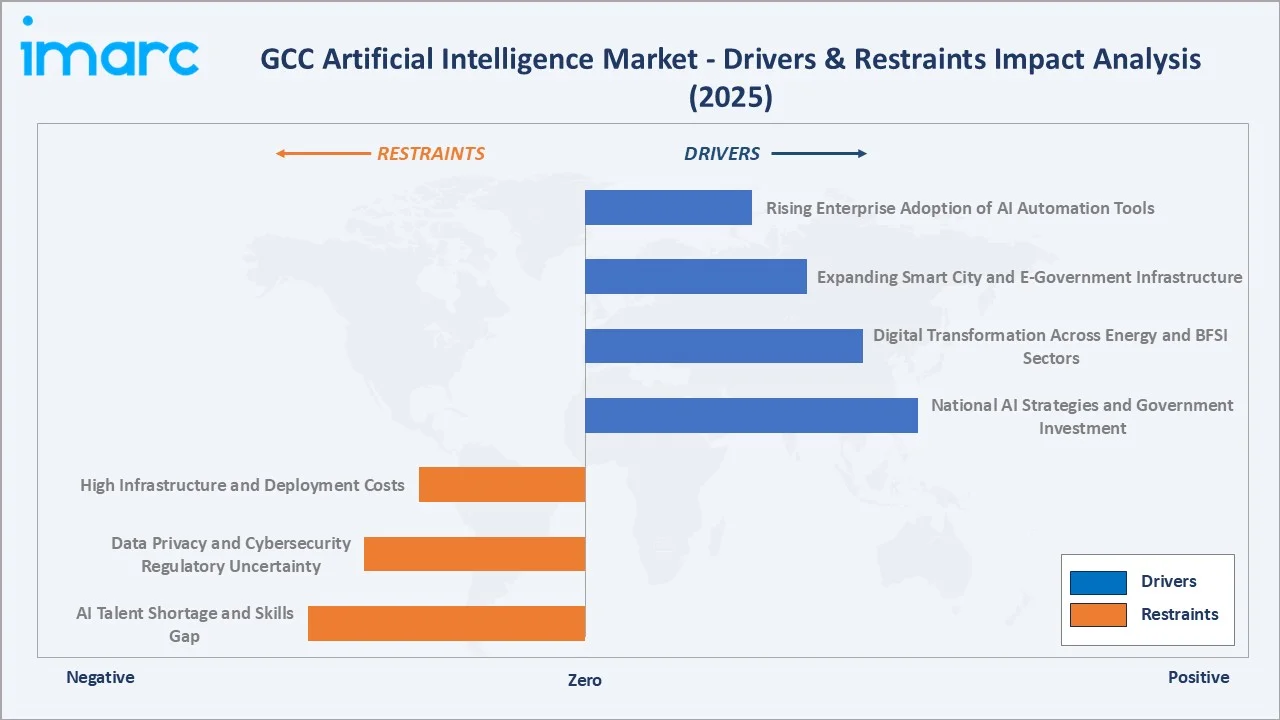 imarc

GCC Artificial Intelligence Market - Drivers & Restraints Impact Analysis (2025)

RESTRAINTS

DRIVERS

Rising Enterprise Adoption of AI Automation Tools

Expanding Smart City and E-Government Infrastructure

Digital Transformation Across Energy and BFSI Sectors

National AI Strategies and Government Investment

High Infrastructure and Deployment Costs

Data Privacy and Cybersecurity Regulatory Uncertainty

AI Talent Shortage and Skills Gap

Drivers

Restraints

Negative

Zero

Positive